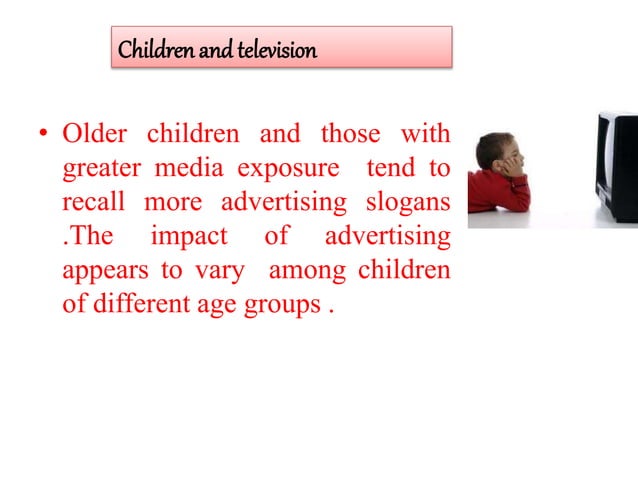 Children and television

• Older children and those with greater media exposure tend to recall more advertising slogans .The impact of advertising appears to vary among children of different age groups .